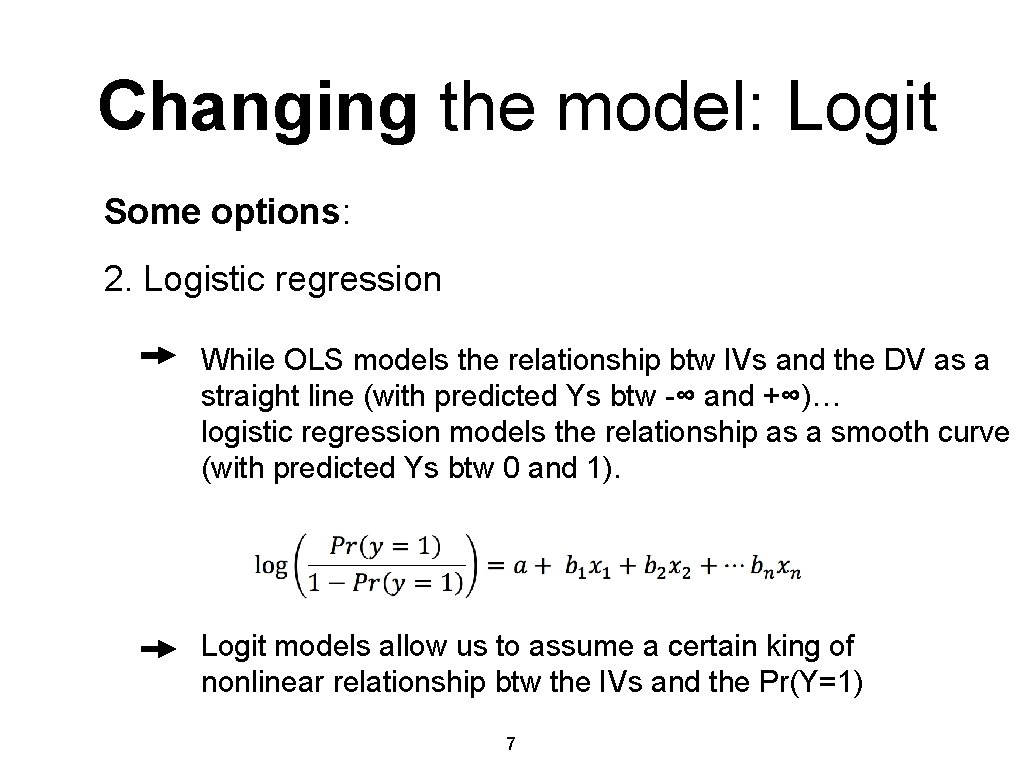 Changing the model: Logit

Some options:

2. Logistic regression

While OLS models the relationship btw IVs and the DV as a straight line (with predicted Ys btw -∞ and +∞)… logistic regression models the relationship as a smooth curve (with predicted Ys btw 0 and 1).

$\log\left(\frac{Pr(y=1)}{1-Pr(y=1)}\right) = a + b_1x_1 + b_2x_2 + \cdots b_nx_n$

Logit models allow us to assume a certain king of nonlinear relationship btw the IVs and the Pr(Y=1)

7